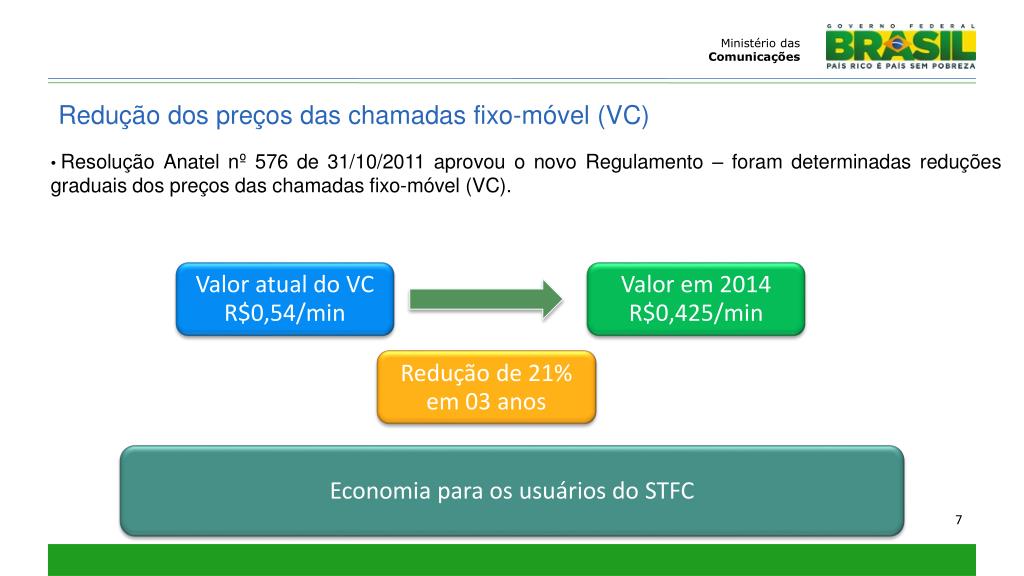 Ministério das
Comunicações

GOVERNO FEDERAL
BRASIL
PAÍS RICO É PAÍS SEM POBREZA

Redução dos preços das chamadas fixo-móvel (VC)

• Resolução Anatel nº 576 de 31/10/2011 aprovou o novo Regulamento – foram determinadas reduções graduais dos preços das chamadas fixo-móvel (VC).

Valor atual do VC
R$0,54/min

Valor em 2014
R$0,425/min

Redução de 21%
em 03 anos

Economia para os usuários do STFC

7